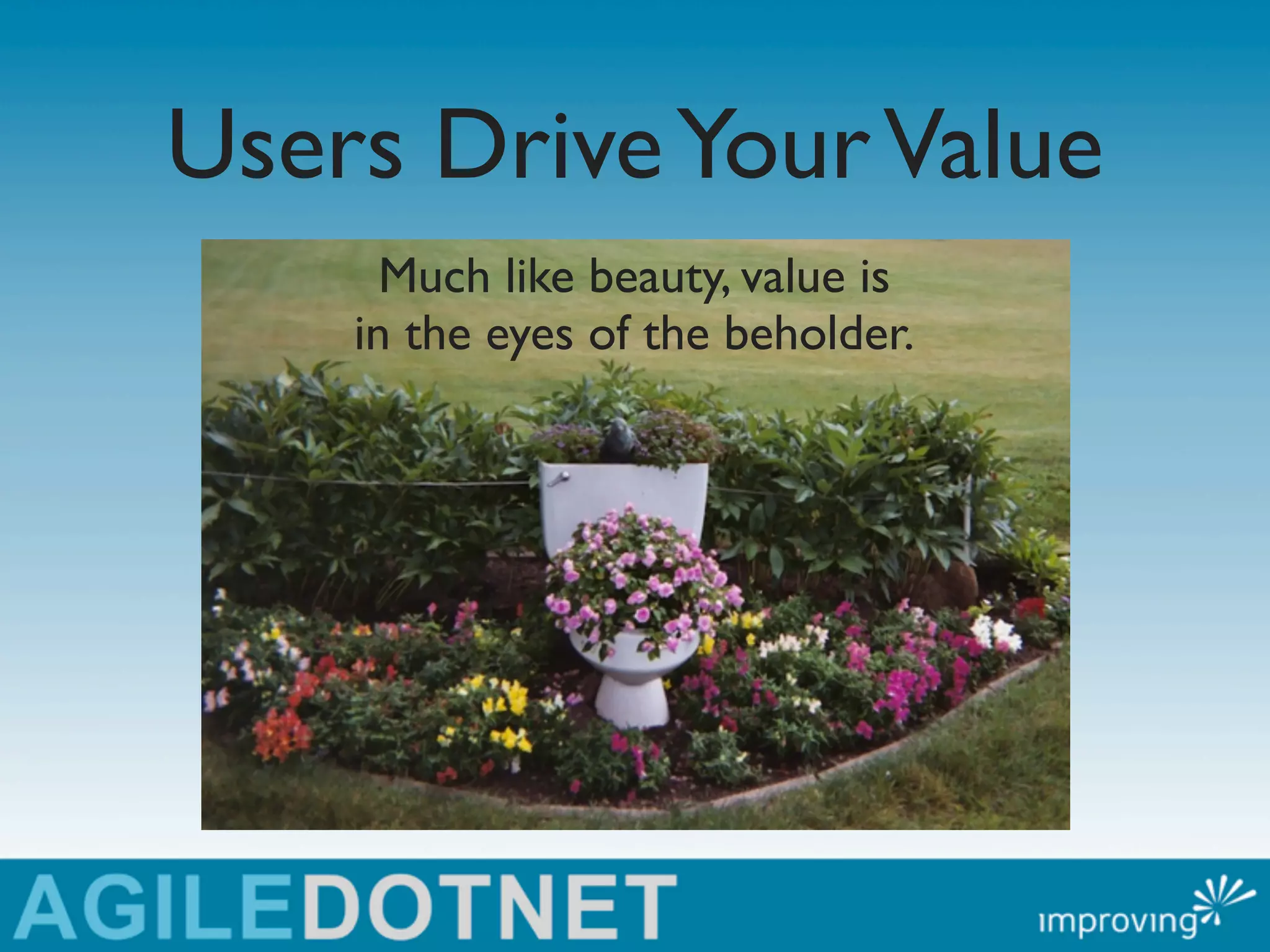 Users Drive Your Value

Much like beauty, value is in the eyes of the beholder.

AGILEDOTNET

improving